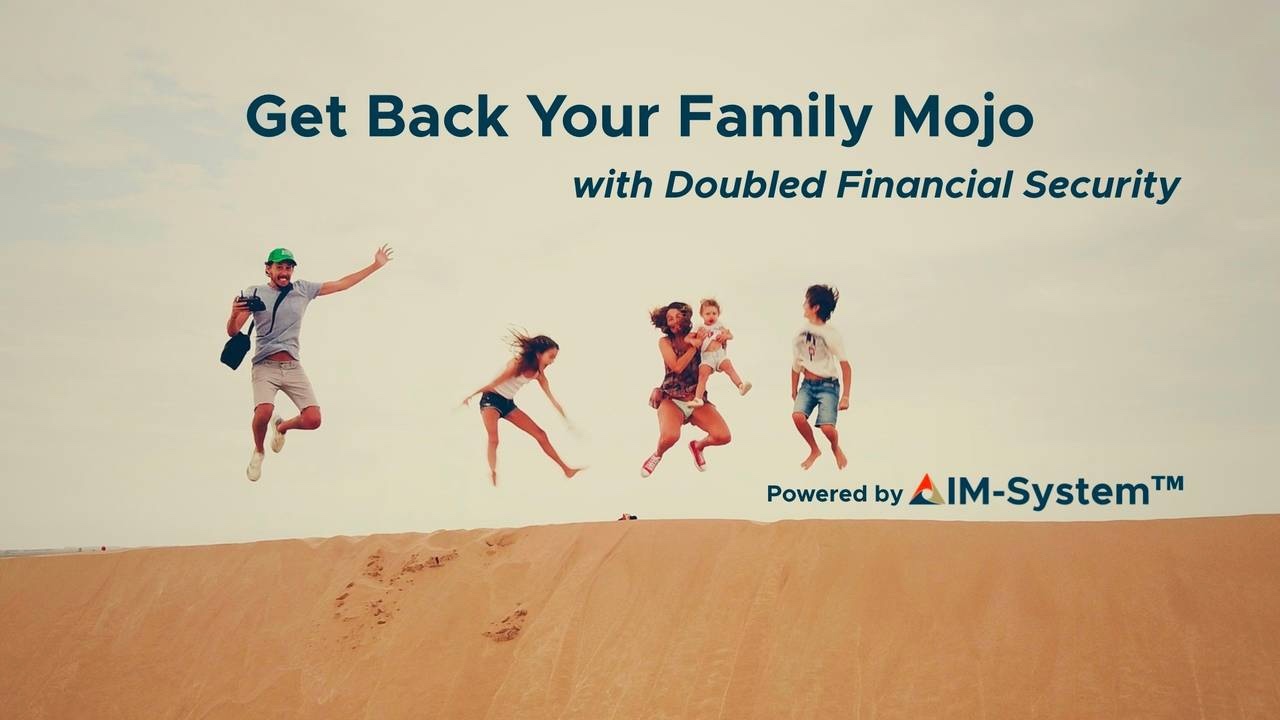 Get Back Your Family Mojo

with Doubled Financial Security

Powered by AIM-System™